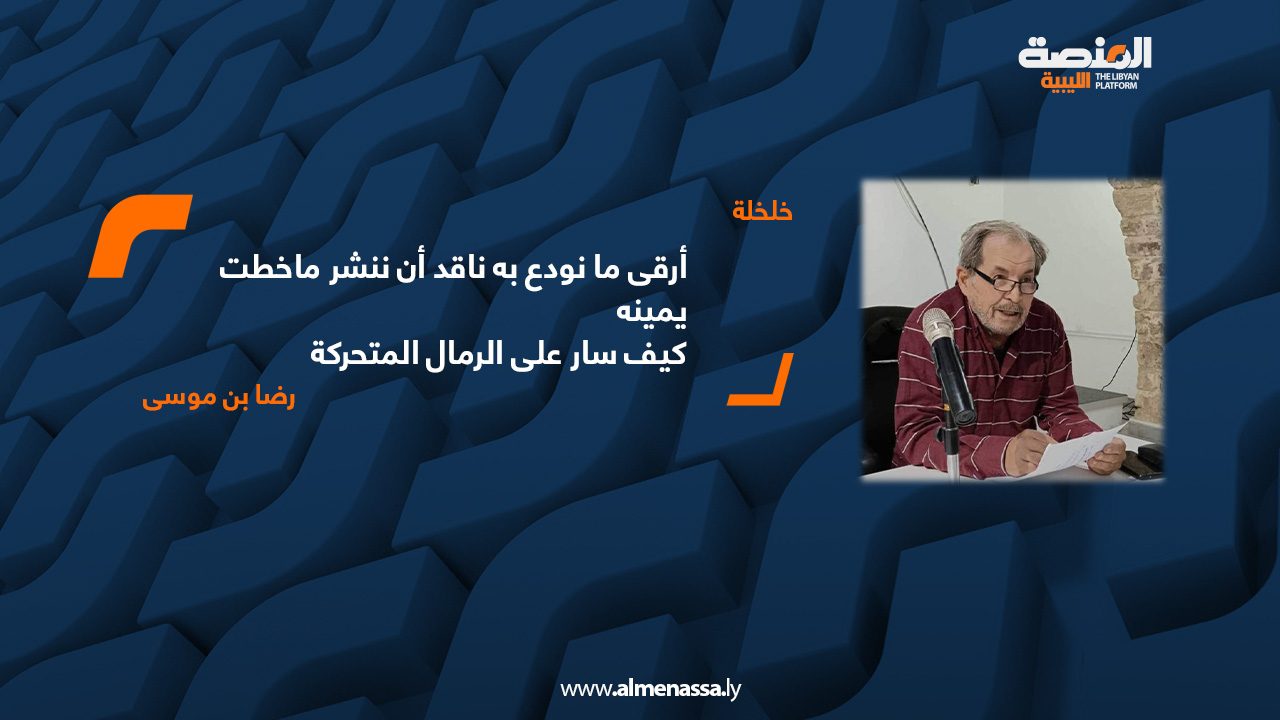 المنصة الليبية
THE LIBYAN PLATFORM

خلخلة

أرقى ما نودع به ناقد أن ننشر ماخطت يمينه
كيف سار على الرمال المتحركة

رضا بن موسى

www.almenassa.ly